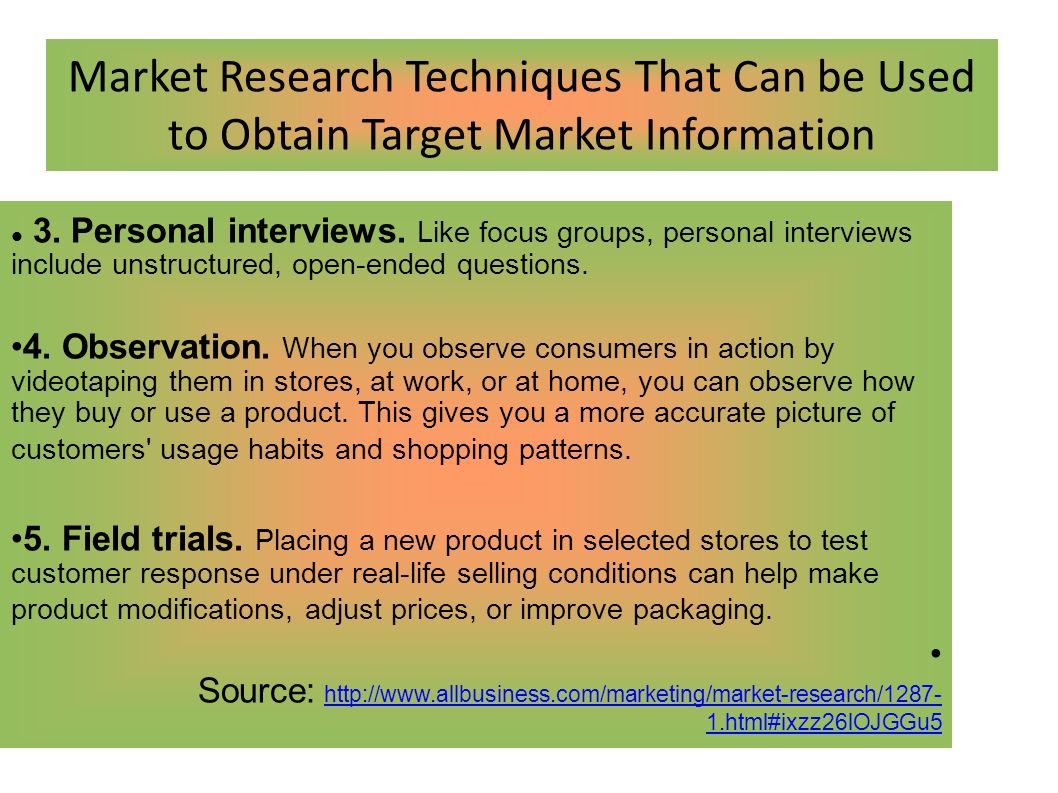 Market Research Techniques That Can be Used to Obtain Target Market Information

• 3. Personal interviews. Like focus groups, personal interviews include unstructured, open-ended questions.

•4. Observation. When you observe consumers in action by videotaping them in stores, at work, or at home, you can observe how they buy or use a product. This gives you a more accurate picture of customers' usage habits and shopping patterns.

•5. Field trials. Placing a new product in selected stores to test customer response under real-life selling conditions can help make product modifications, adjust prices, or improve packaging.

•

Source: http://www.allbusiness.com/marketing/market-research/1287-1.html#ixzz26lOJGGu5